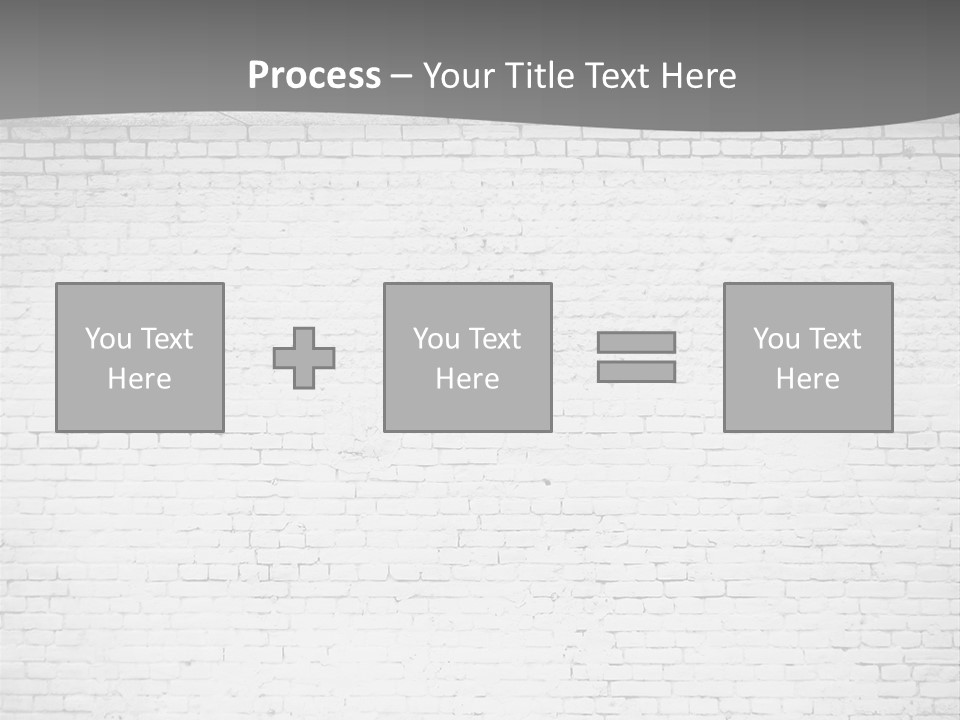 Process – Your Title Text Here

You Text Here

You Text Here

You Text Here